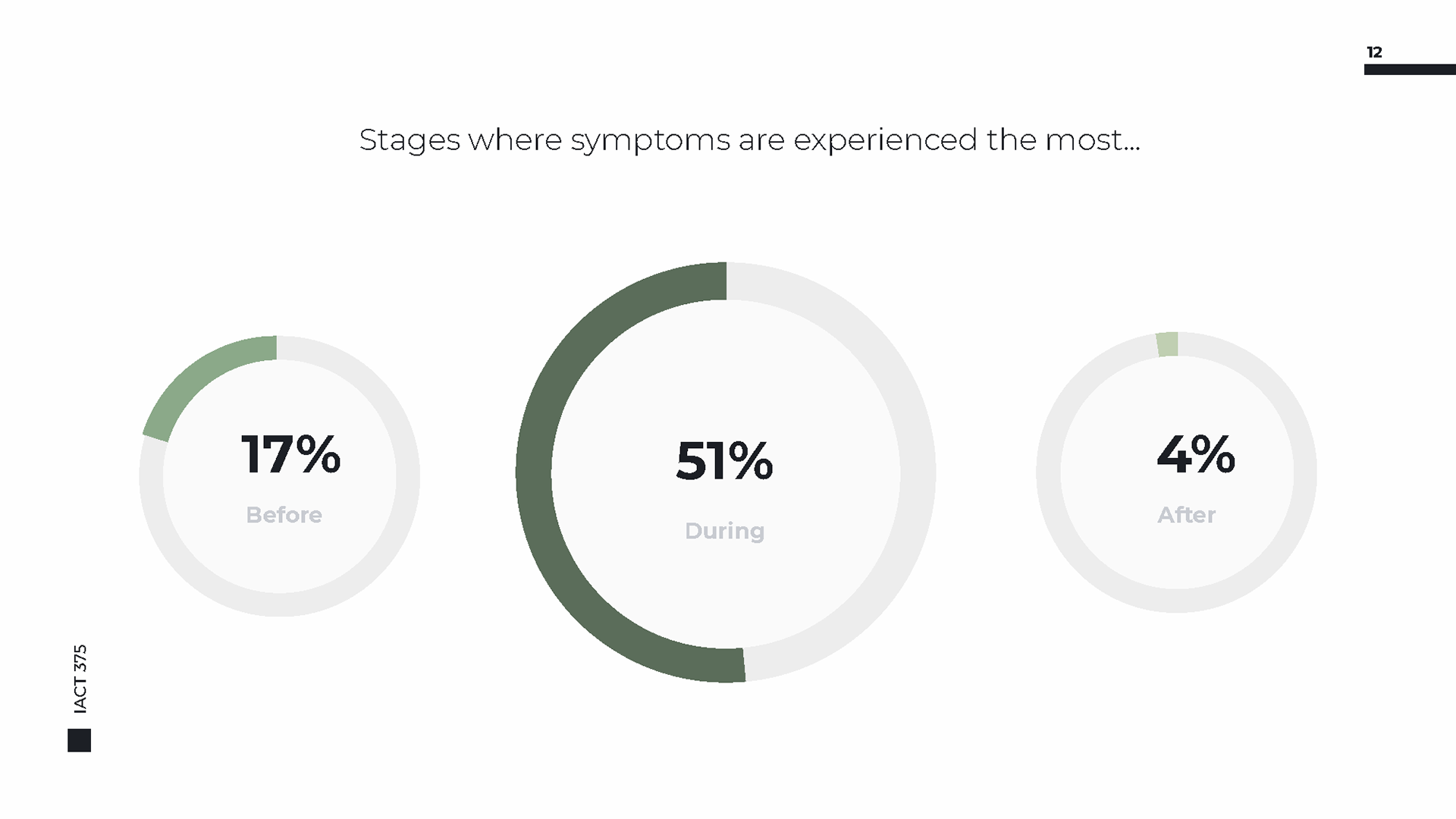 12

Stages where symptoms are experienced the most...

17%

Before

51%

During

4%

After

IACT 375